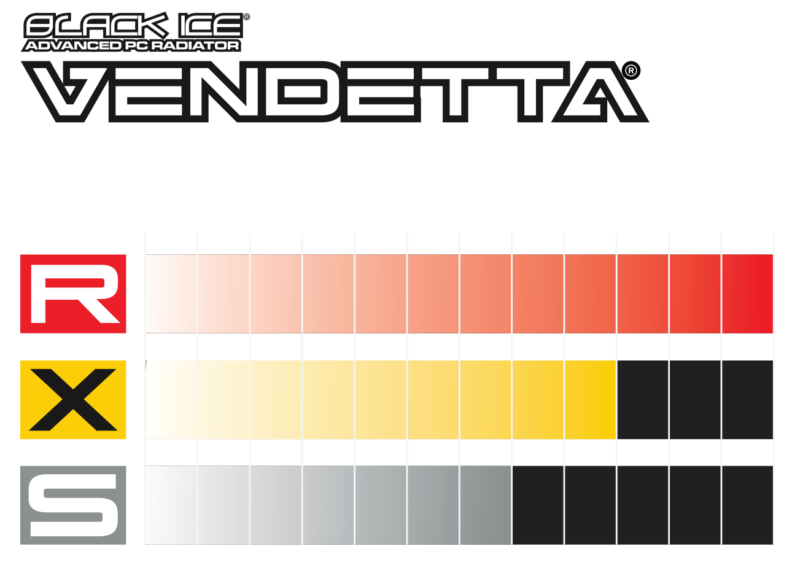 BLACK ICE®
ADVANCED PC RADIATOR
VENDETTA®

R
X
S